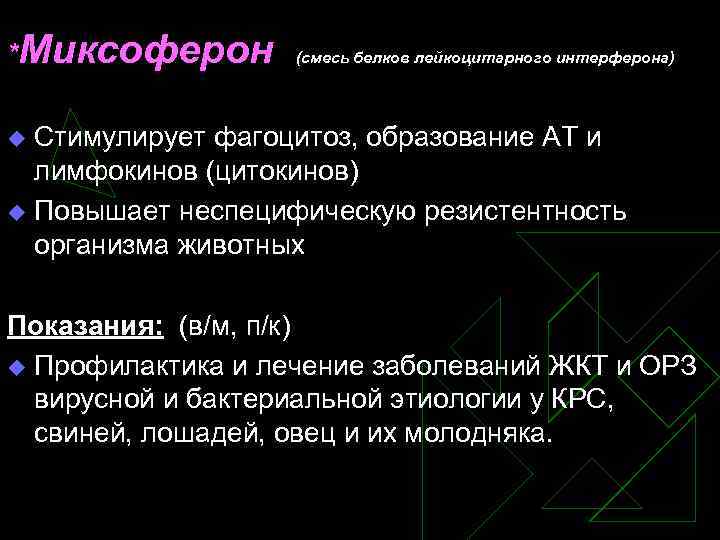 *Миксоферон (смесь белков лейкоцитарного интерферона)

Стимулирует фагоцитоз, образование АТ и лимфокинов (цитокинов)

Повышает неспецифическую резистентность организма животных

Показания: (в/м, п/к)

Профилактика и лечение заболеваний ЖКТ и ОРЗ вирусной и бактериальной этиологии у КРС, свиней, лошадей, овец и их молодняка.